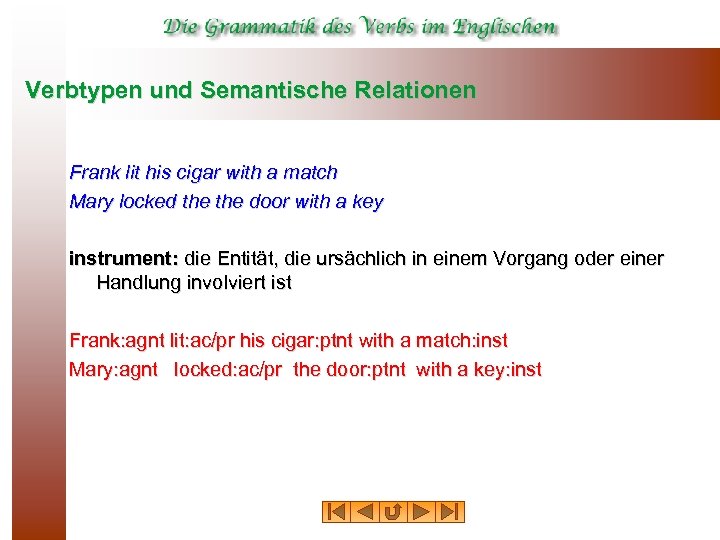 Die Grammatik des Verbs im Englischen

Verbtypen und Semantische Relationen

Frank lit his cigar with a match
Mary locked the the door with a key

instrument: die Entität, die ursächlich in einem Vorgang oder einer Handlung involviert ist

Frank:agnt lit:ac/pr his cigar:ptnt with a match:inst
Mary:agnt locked:ac/pr the door:ptnt with a key:inst